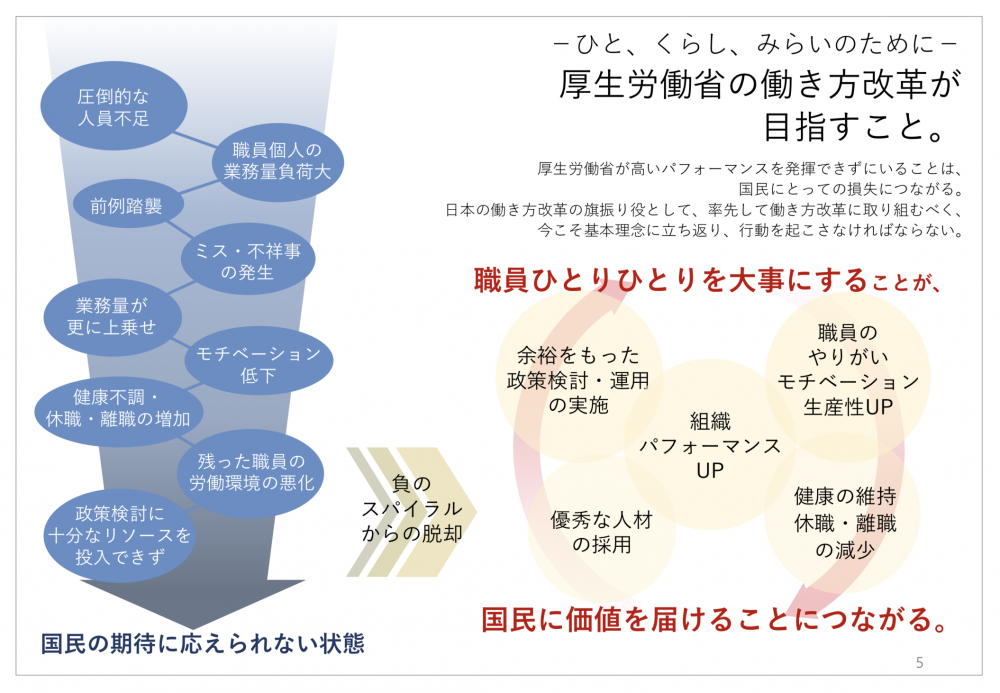 圧倒的な
人員不足

職員個人の
業務量負荷大

前例踏襲

ミス・不祥事
の発生

業務量が
更に上乗せ

モチベーション
低下

健康不調・
休職・離職の増加

残った職員の
労働環境の悪化

政策検討に
十分なリソースを
投入できず

国民の期待に応えられない状態

負の
スパイラル
からの脱却

－ひと、くらし、みらいのために－
厚生労働省の働き方改革が
目指すこと。

厚生労働省が高いパフォーマンスを発揮できずにいることは、
国民にとっての損失につながる。
日本の働き方改革の旗振り役として、率先して働き方改革に取り組むべく、
今こそ基本理念に立ち返り、行動を起こさなければならない。

職員ひとりひとりを大事にすることが、

余裕をもった
政策検討・運用
の実施

職員の
やりがい
モチベーション
生産性UP

組織
パフォーマンス
UP

優秀な人材
の採用

健康の維持
休職・離職
の減少

国民に価値を届けることにつながる。

5